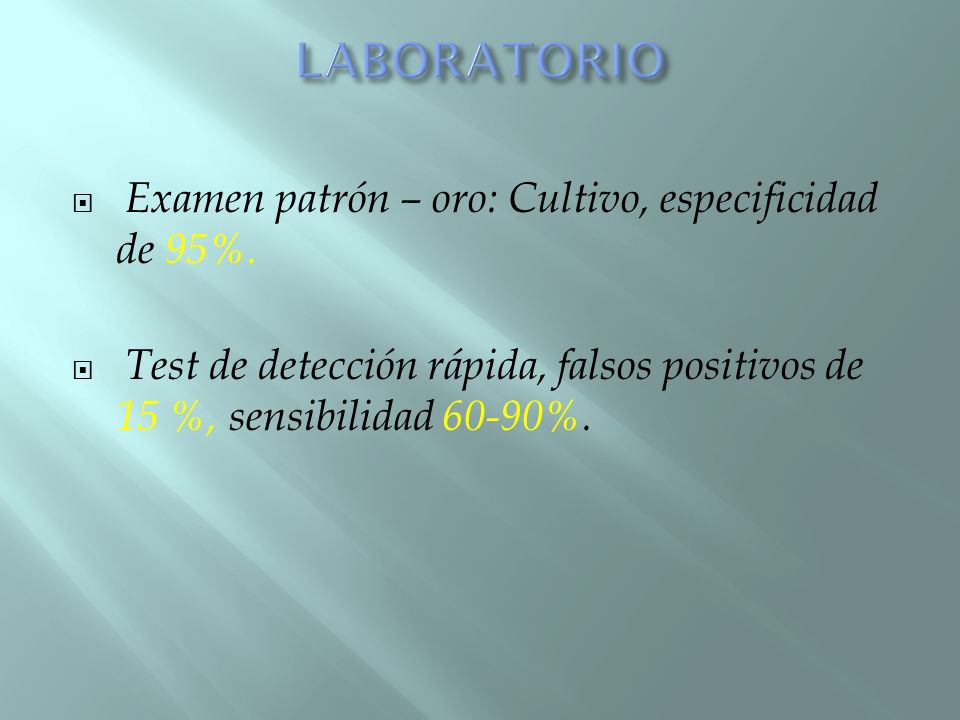 LABORATORIO

Examen patrón – oro: Cultivo, especificidad de 95%.

Test de detección rápida, falsos positivos de 15 %, sensibilidad 60-90%.